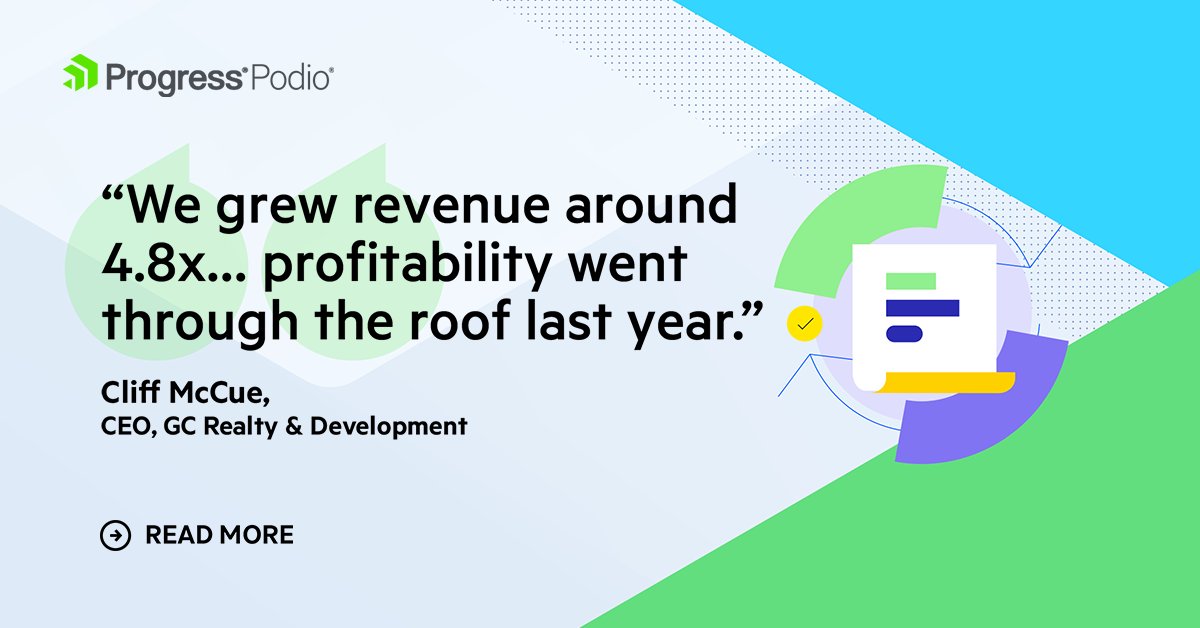 Progress® Podio®

“We grew revenue around 4.8x… profitability went through the roof last year.”

Cliff McCue,
CEO, GC Realty & Development

READ MORE